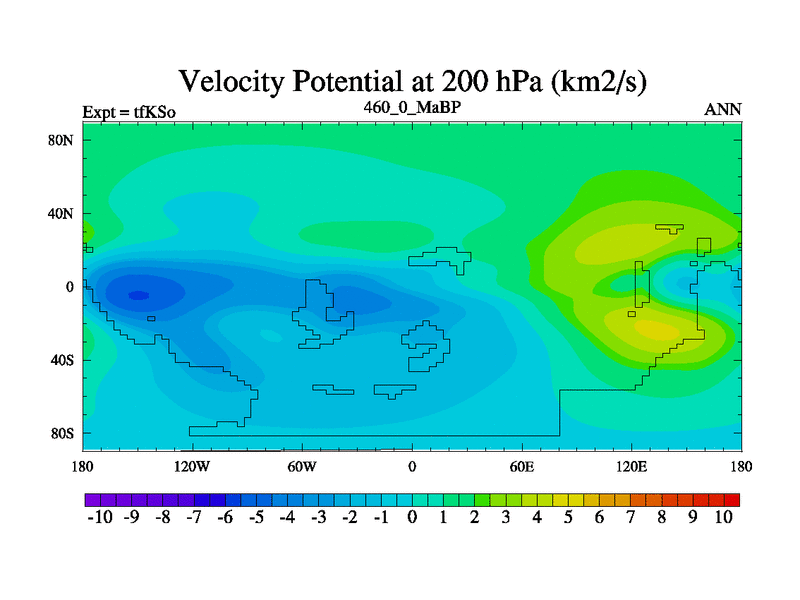 Velocity Potential at 200 hPa (km2/s)

Expt = tfKSo
460_0_MaBP
ANN

80N
40N
0
40S
80S

180
120W
60W
0
60E
120E
180

-10 -9 -8 -7 -6 -5 -4 -3 -2 -1 0 1 2 3 4 5 6 7 8 9 10